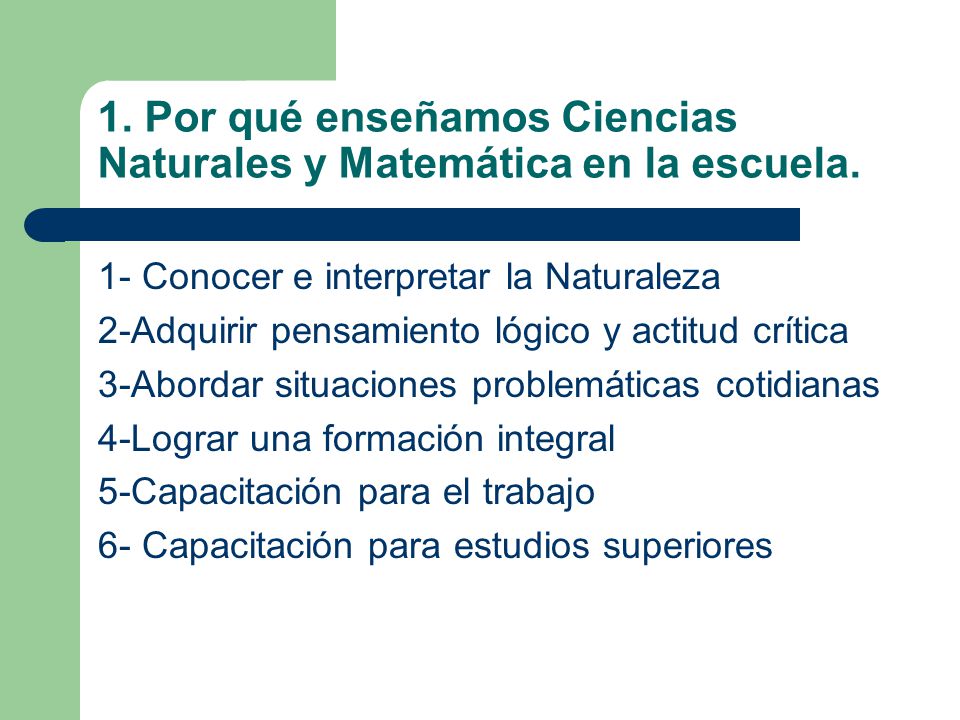 1. Por qué enseñamos Ciencias Naturales y Matemática en la escuela.

1- Conocer e interpretar la Naturaleza
2-Adquirir pensamiento lógico y actitud crítica
3-Abordar situaciones problemáticas cotidianas
4-Lograr una formación integral
5-Capacitación para el trabajo
6- Capacitación para estudios superiores